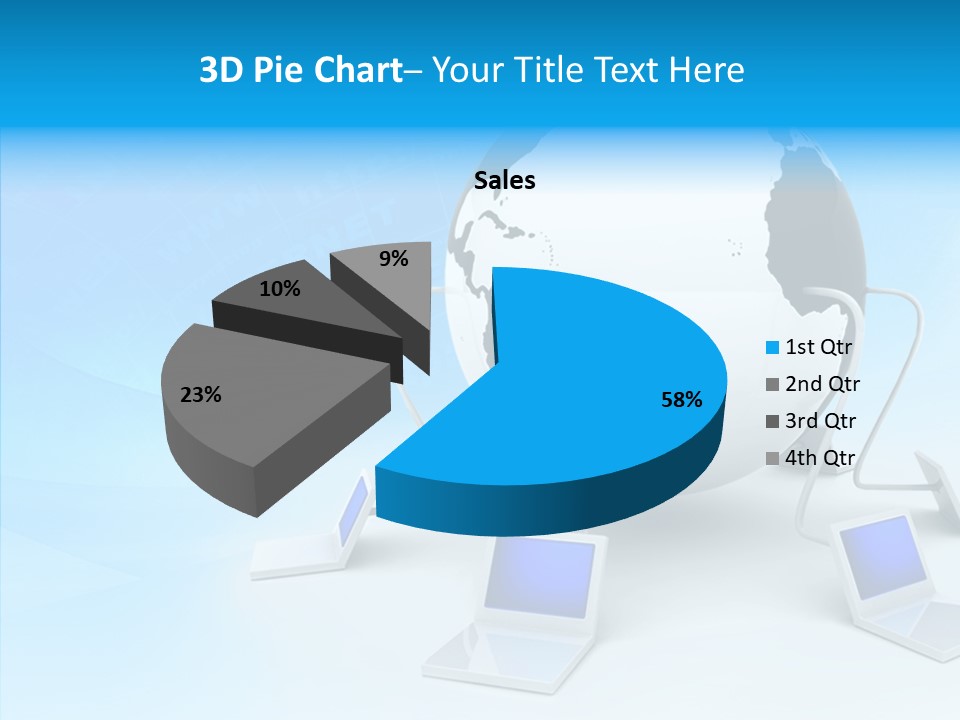 3D Pie Chart– Your Title Text Here

Sales

9%

10%

23%

58%

1st Qtr
2nd Qtr
3rd Qtr
4th Qtr